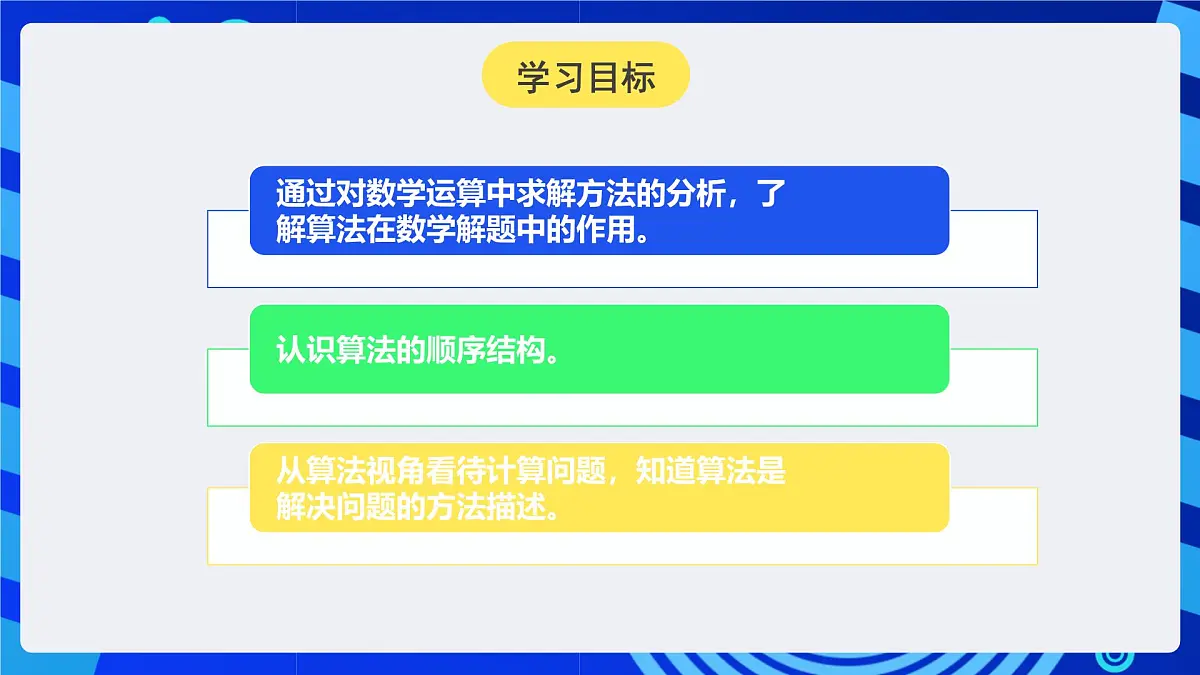 学习目标

通过对数学运算中求解方法的分析，了解算法在数学解题中的作用。

认识算法的顺序结构。

从算法视角看待计算问题，知道算法是解决问题的方法描述。